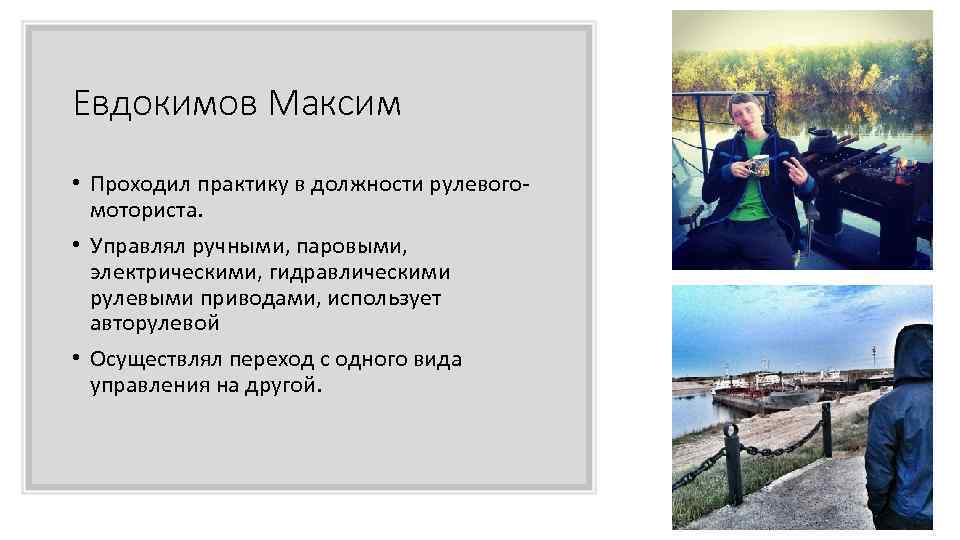 Евдокимов Максим

• Проходил практику в должности рулевого-моториста.

• Управлял ручными, паровыми, электрическими, гидравлическими рулевыми приводами, использует авторулевой

• Осуществлял переход с одного вида управления на другой.